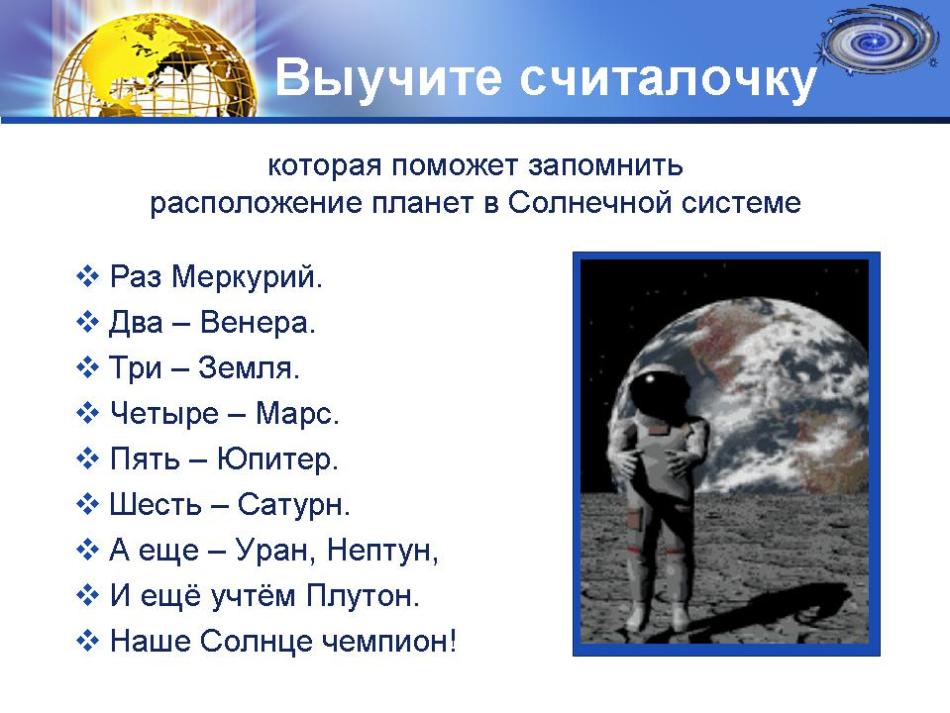 Выучите считалочку

которая поможет запомнить расположение планет в Солнечной системе

❖ Раз Меркурий.
❖ Два – Венера.
❖ Три – Земля.
❖ Четыре – Марс.
❖ Пять – Юпитер.
❖ Шесть – Сатурн.
❖ А еще – Уран, Нептун,
❖ И ещё учтём Плутон.
❖ Наше Солнце чемпион!